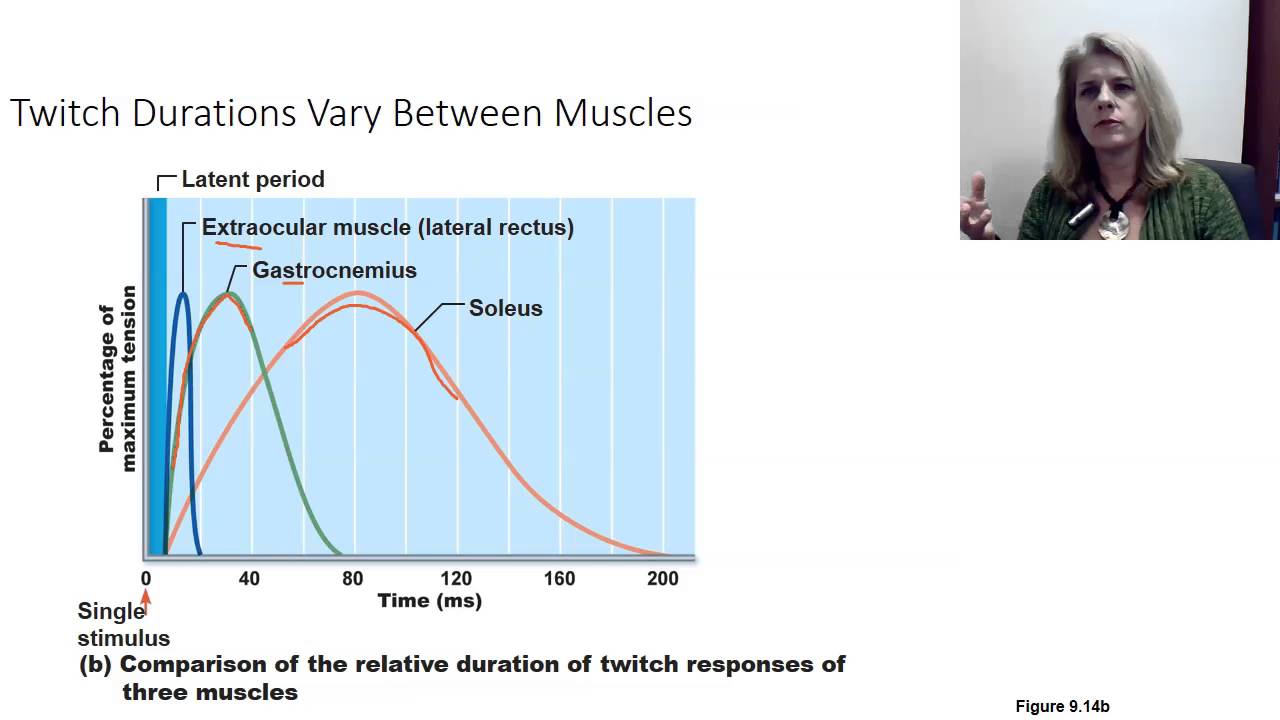 Twitch Durations Vary Between Muscles

Latent period

Extraocular muscle (lateral rectus)

Gastrocnemius

Soleus

Percentage of maximum tension

0 40 80 120 160 200

Time (ms)

Single stimulus

(b) Comparison of the relative duration of twitch responses of three muscles

Figure 9.14b